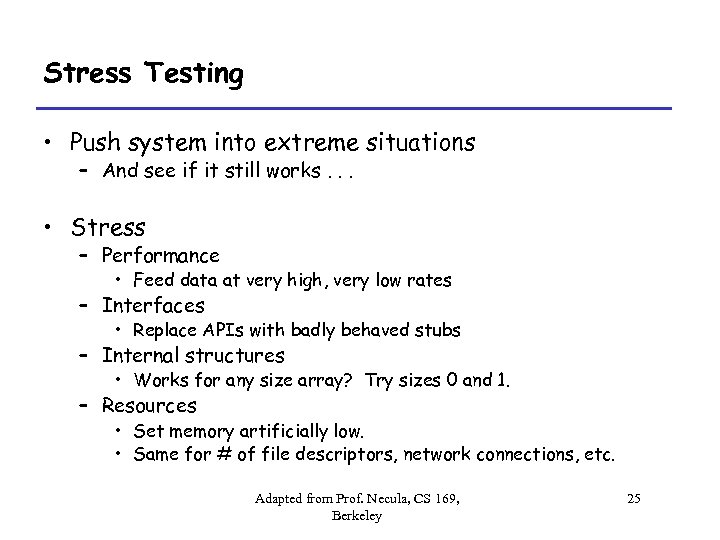 Stress Testing

• Push system into extreme situations
  – And see if it still works . . .

• Stress
  – Performance
    • Feed data at very high, very low rates
  – Interfaces
    • Replace APIs with badly behaved stubs
  – Internal structures
    • Works for any size array? Try sizes 0 and 1.
  – Resources
    • Set memory artificially low.
    • Same for # of file descriptors, network connections, etc.

Adapted from Prof. Necula, CS 169, Berkeley

25